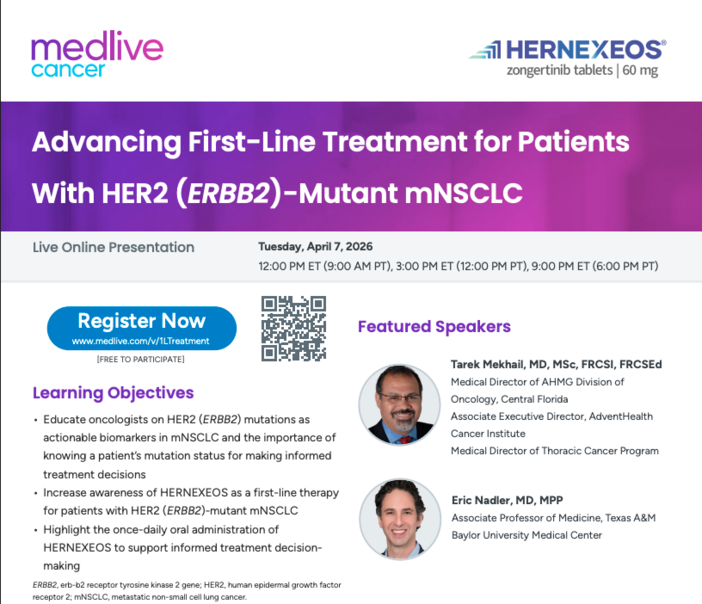 medlive cancer

HERNEXEOS®
zongertinib tablets | 60 mg

Advancing First-Line Treatment for Patients With HER2 (ERBB2)-Mutant mNSCLC

Live Online Presentation

Tuesday, April 7, 2026
12:00 PM ET (9:00 AM PT), 3:00 PM ET (12:00 PM PT), 9:00 PM ET (6:00 PM PT)

Register Now
www.medlive.com/v/1LTreatment
[FREE TO PARTICIPATE]

Learning Objectives

• Educate oncologists on HER2 (ERBB2) mutations as actionable biomarkers in mNSCLC and the importance of knowing a patient's mutation status for making informed treatment decisions
• Increase awareness of HERNEXEOS as a first-line therapy for patients with HER2 (ERBB2)-mutant mNSCLC
• Highlight the once-daily oral administration of HERNEXEOS to support informed treatment decision-making

ERBB2, erb-b2 receptor tyrosine kinase 2 gene; HER2, human epidermal growth factor receptor 2; mNSCLC, metastatic non-small cell lung cancer.

Featured Speakers

Tarek Mekhail, MD, MSc, FRCSI, FRCSEd
Medical Director of AHMG Division of Oncology, Central Florida
Associate Executive Director, AdventHealth Cancer Institute
Medical Director of Thoracic Cancer Program

Eric Nadler, MD, MPP
Associate Professor of Medicine, Texas A&M
Baylor University Medical Center